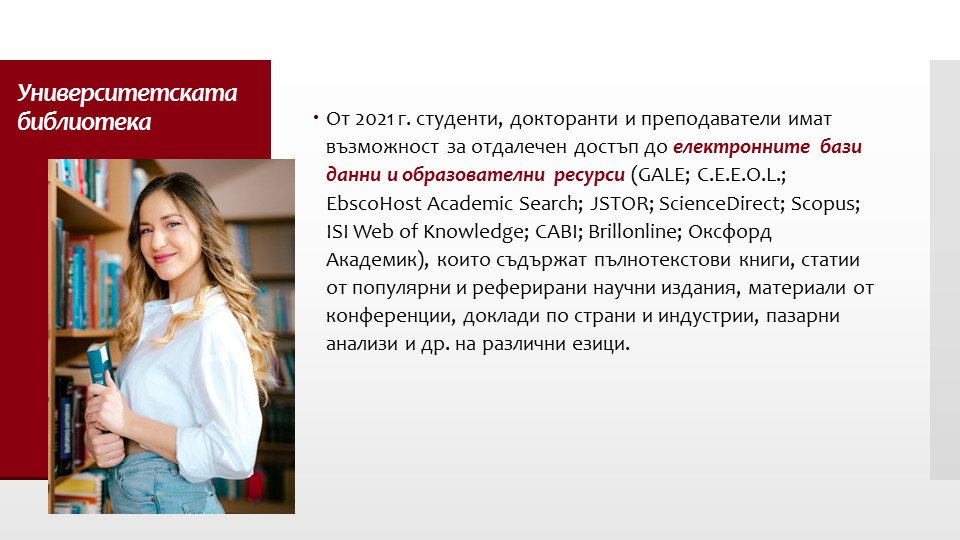 Университетската библиотека

• От 2021 г. студенти, докторанти и преподаватели имат възможност за отдалечен достъп до електронните бази данни и образователни ресурси (GALE; C.E.E.O.L.; EbscoHost Academic Search; JSTOR; ScienceDirect; Scopus; ISI Web of Knowledge; CABI; Brillonline; Оксфорд Академик), които съдържат пълнотекстови книги, статии от популярни и реферирани научни издания, материали от конференции, доклади по страни и индустрии, пазарни анализи и др. на различни езици.